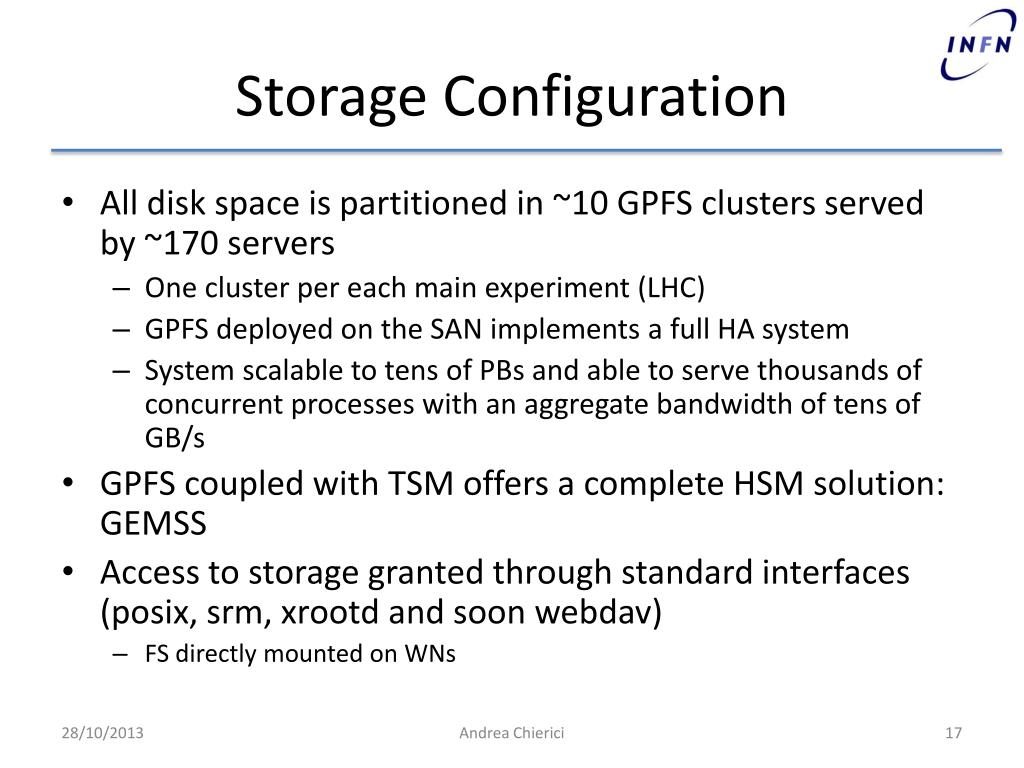 INFN

Storage Configuration

• All disk space is partitioned in ~10 GPFS clusters served by ~170 servers
  – One cluster per each main experiment (LHC)
  – GPFS deployed on the SAN implements a full HA system
  – System scalable to tens of PBs and able to serve thousands of concurrent processes with an aggregate bandwidth of tens of GB/s
• GPFS coupled with TSM offers a complete HSM solution: GEMSS
• Access to storage granted through standard interfaces (posix, srm, xrootd and soon webdav)
  – FS directly mounted on WNs

28/10/2013 Andrea Chierici 17